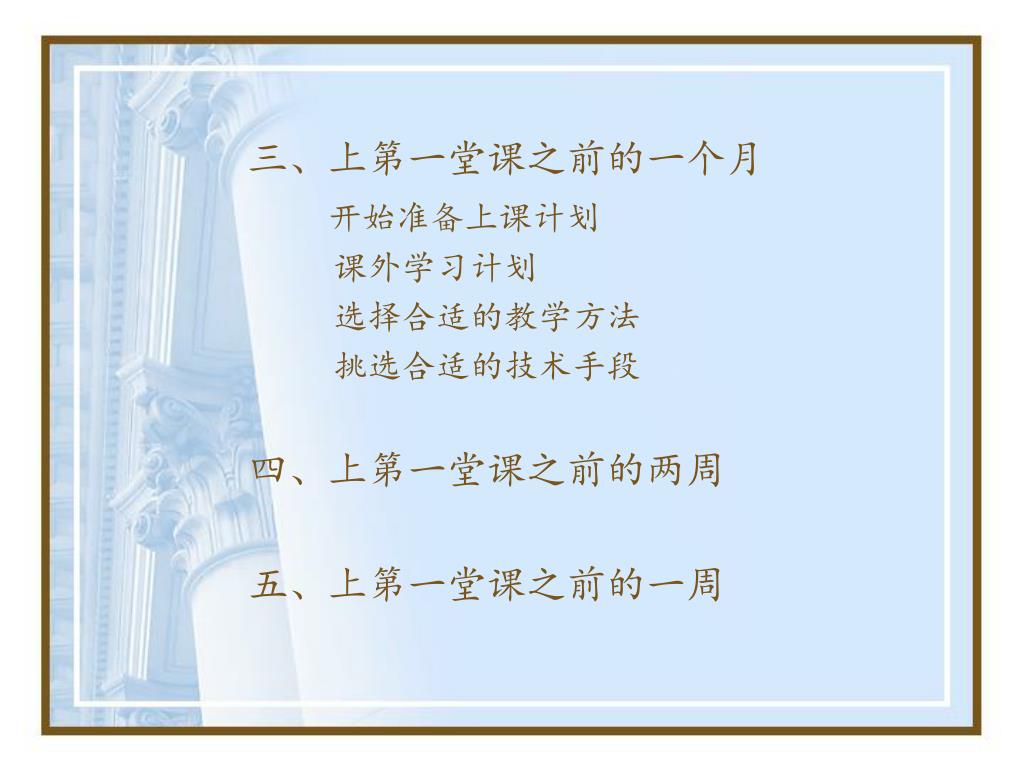 三、上第一堂课之前的一个月

开始准备上课计划
课外学习计划
选择合适的教学方法
挑选合适的技术手段

四、上第一堂课之前的两周

五、上第一堂课之前的一周